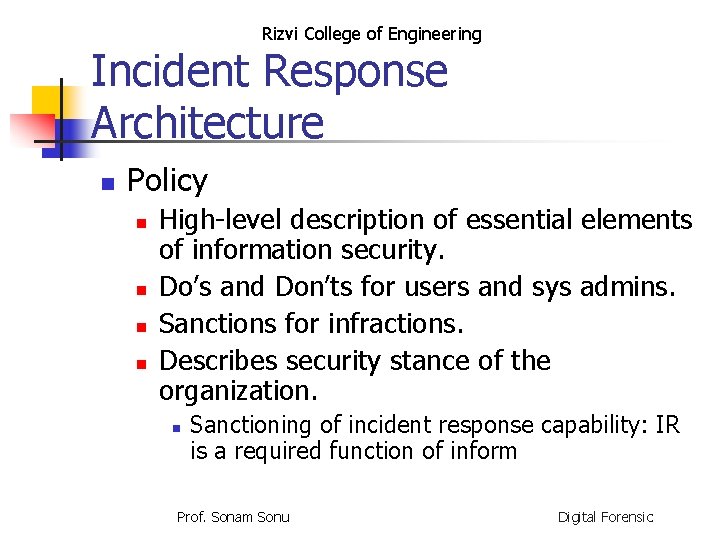 Rizvi College of Engineering

Incident Response Architecture

Policy

High-level description of essential elements of information security.

Do's and Don'ts for users and sys admins.

Sanctions for infractions.

Describes security stance of the organization.

Sanctioning of incident response capability: IR is a required function of inform

Prof. Sonam Sonu

Digital Forensic